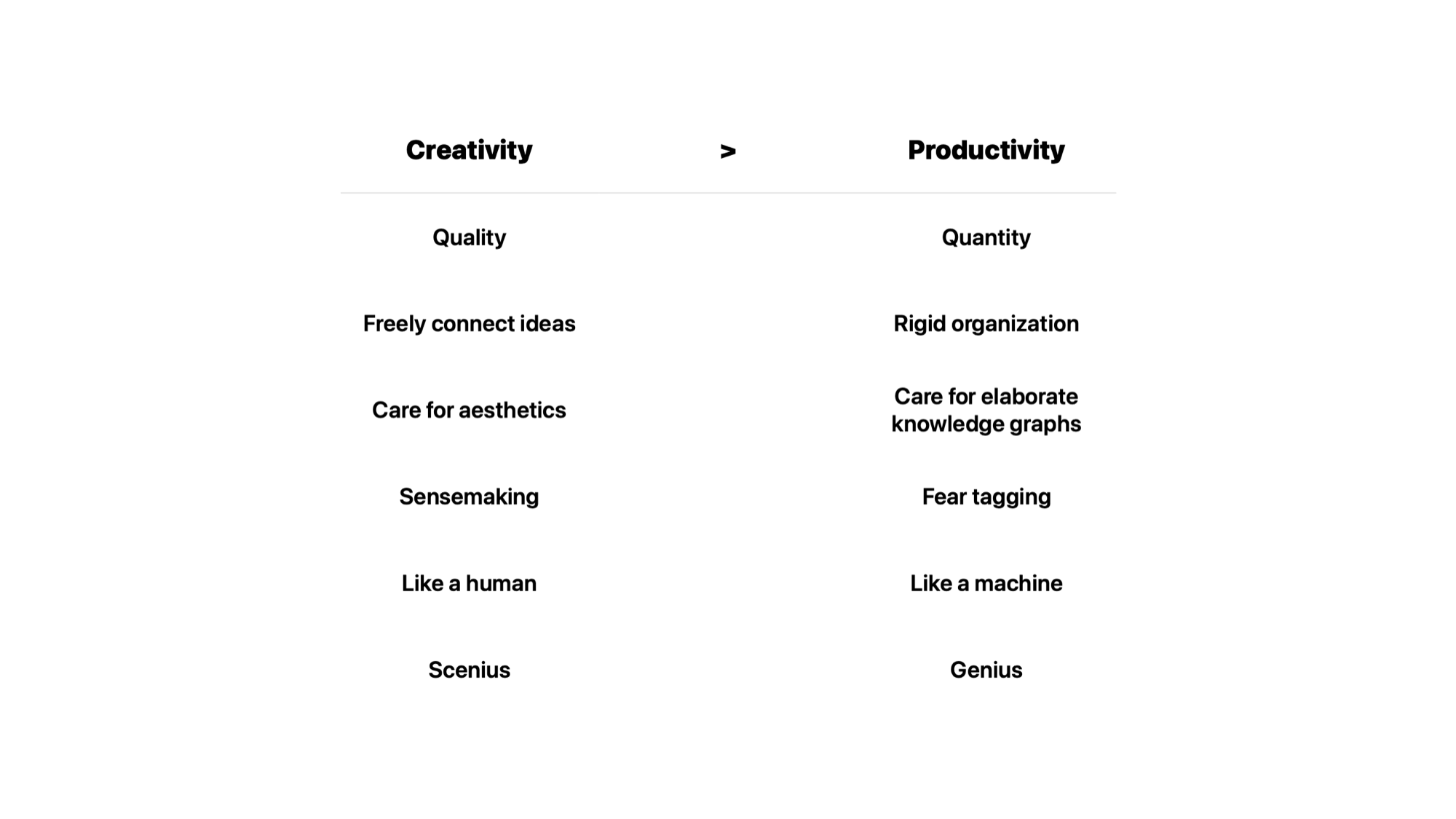 | Creativity | > | Productivity |
|---|---|---|
| Quality | | Quantity |
| Freely connect ideas | | Rigid organization |
| Care for aesthetics | | Care for elaborate knowledge graphs |
| Sensemaking | | Fear tagging |
| Like a human | | Like a machine |
| Scenius | | Genius |